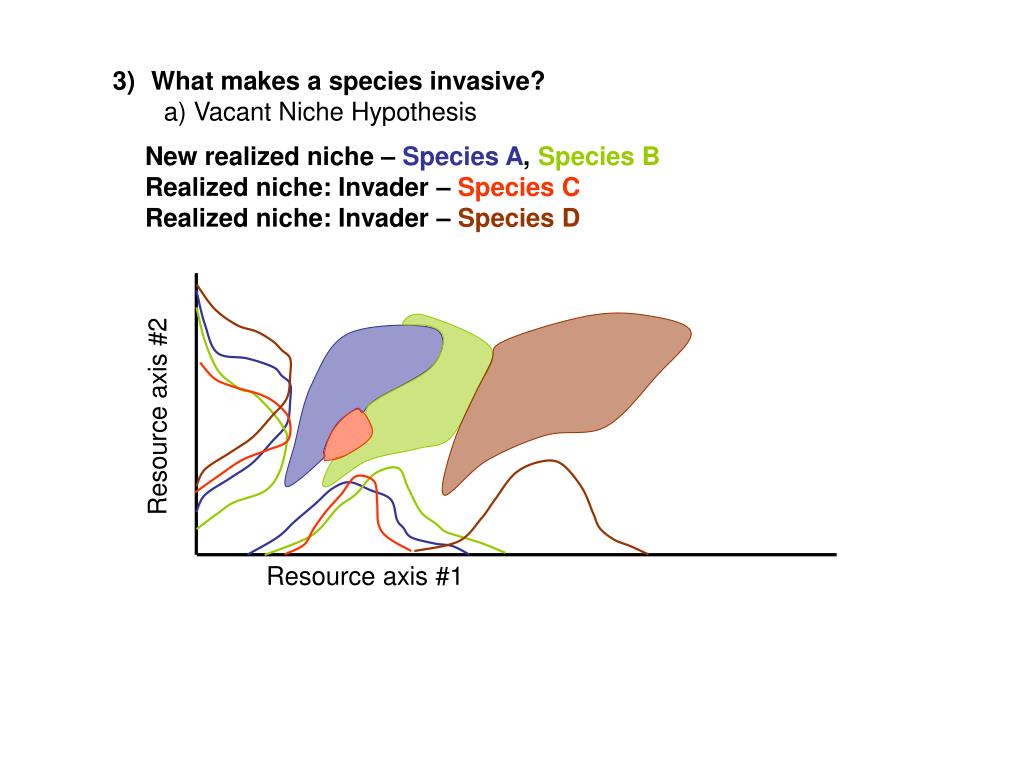 3) What makes a species invasive?
a) Vacant Niche Hypothesis

New realized niche – Species A, Species B
Realized niche: Invader – Species C
Realized niche: Invader – Species D

Resource axis #2

Resource axis #1